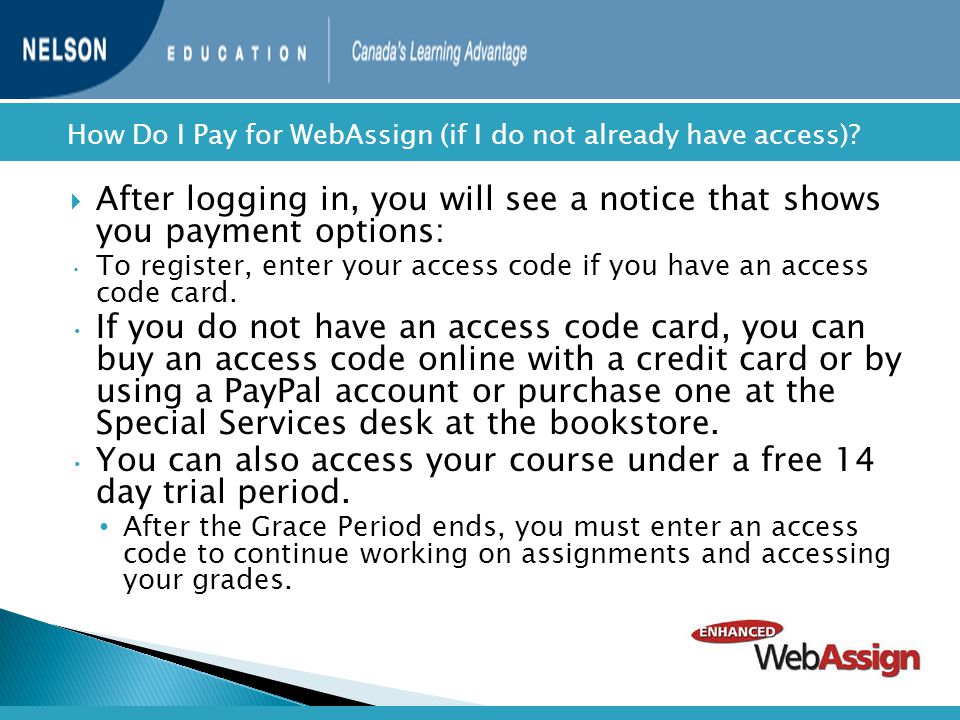 NELSON EDUCATION Canada's Learning Advantage

How Do I Pay for WebAssign (if I do not already have access)?

After logging in, you will see a notice that shows you payment options:

To register, enter your access code if you have an access code card.

If you do not have an access code card, you can buy an access code online with a credit card or by using a PayPal account or purchase one at the Special Services desk at the bookstore.

You can also access your course under a free 14 day trial period.

After the Grace Period ends, you must enter an access code to continue working on assignments and accessing your grades.

ENHANCED WebAssign